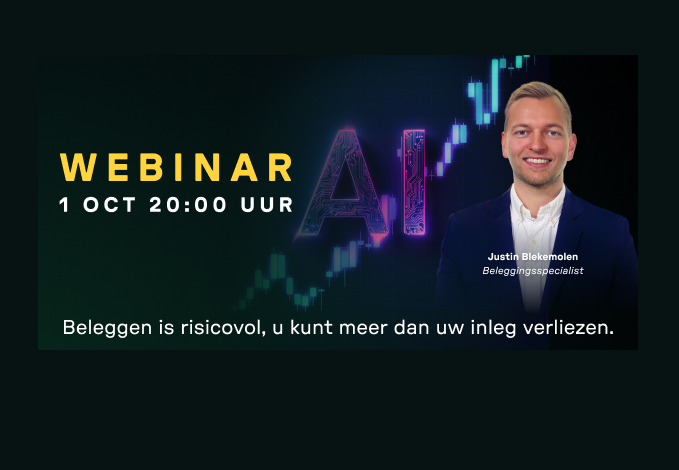 WEBINAR
1 OCT 20:00 UUR

AI

Justin Blekemolen
Beleggingsspecialist

Beleggen is risicovol, u kunt meer dan uw inleg verliezen.